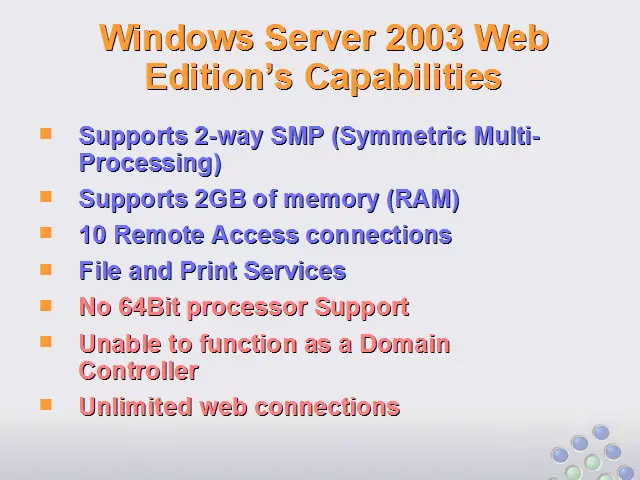 Windows Server 2003 Web Edition's Capabilities

- Supports 2-way SMP (Symmetric Multi-Processing)
- Supports 2GB of memory (RAM)
- 10 Remote Access connections
- File and Print Services
- No 64Bit processor Support
- Unable to function as a Domain Controller
- Unlimited web connections